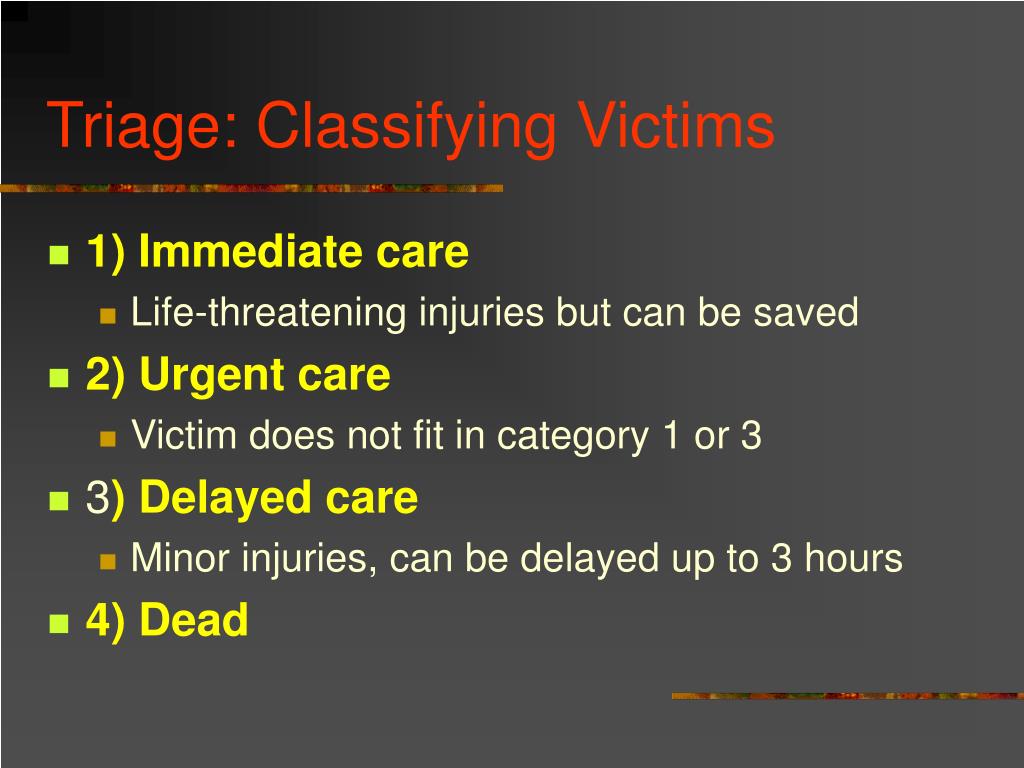 Triage: Classifying Victims

1) Immediate care
Life-threatening injuries but can be saved

2) Urgent care
Victim does not fit in category 1 or 3

3) Delayed care
Minor injuries, can be delayed up to 3 hours

4) Dead